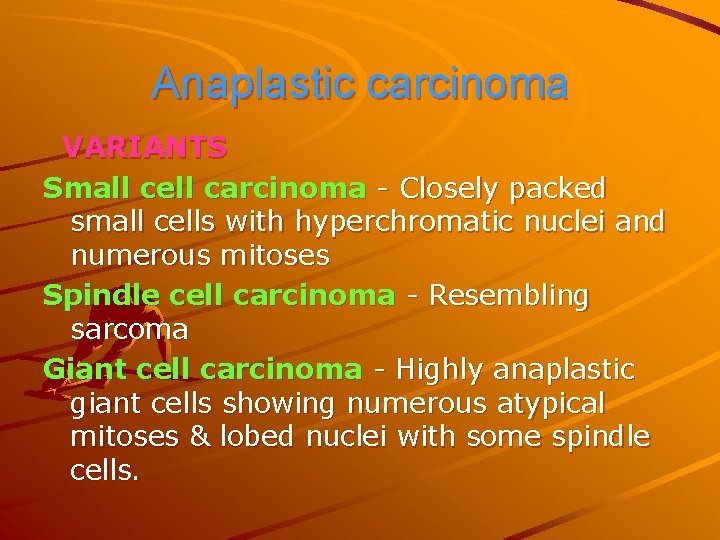 Anaplastic carcinoma

VARIANTS

Small cell carcinoma - Closely packed small cells with hyperchromatic nuclei and numerous mitoses

Spindle cell carcinoma - Resembling sarcoma

Giant cell carcinoma - Highly anaplastic giant cells showing numerous atypical mitoses & lobed nuclei with some spindle cells.